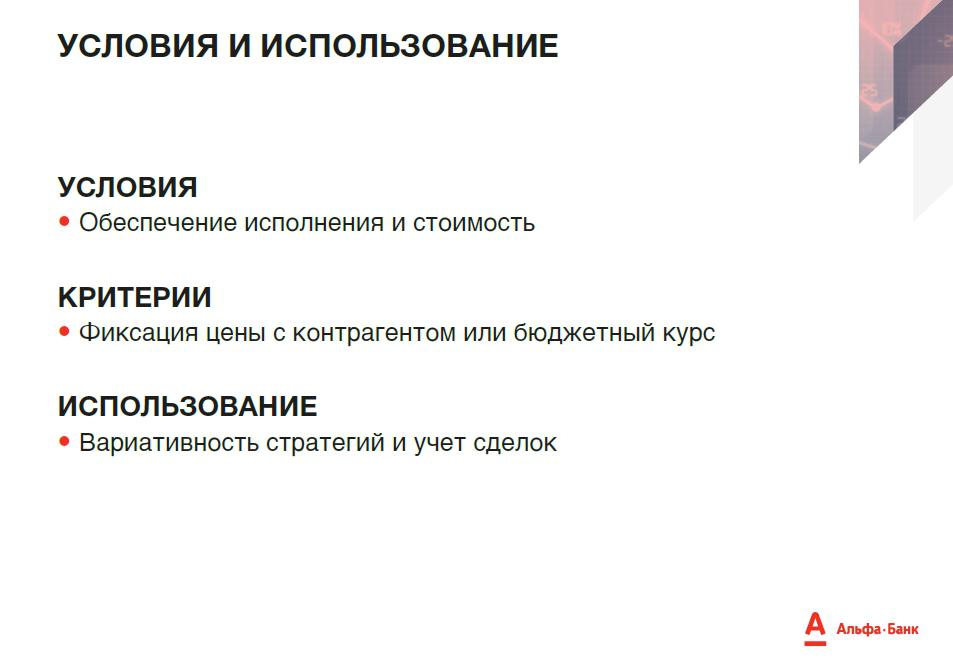 УСЛОВИЯ И ИСПОЛЬЗОВАНИЕ

УСЛОВИЯ
• Обеспечение исполнения и стоимость

КРИТЕРИИ
• Фиксация цены с контрагентом или бюджетный курс

ИСПОЛЬЗОВАНИЕ
• Вариативность стратегий и учет сделок

А Альфа·Банк